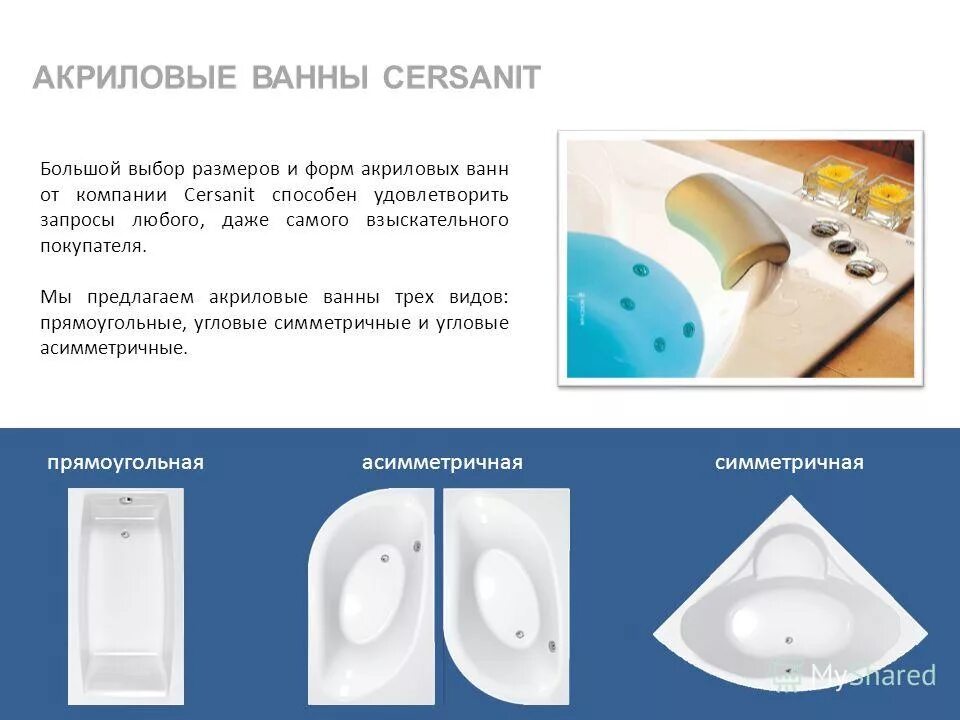 АКРИЛОВЫЕ ВАННЫ CERSANIT

Большой выбор размеров и форм акриловых ванн от компании Cersanit способен удовлетворить запросы любого, даже самого взыскательного покупателя.

Мы предлагаем акриловые ванны трех видов: прямоугольные, угловые симметричные и угловые асимметричные.

прямоугольная

асимметричная

симметричная

MyShared